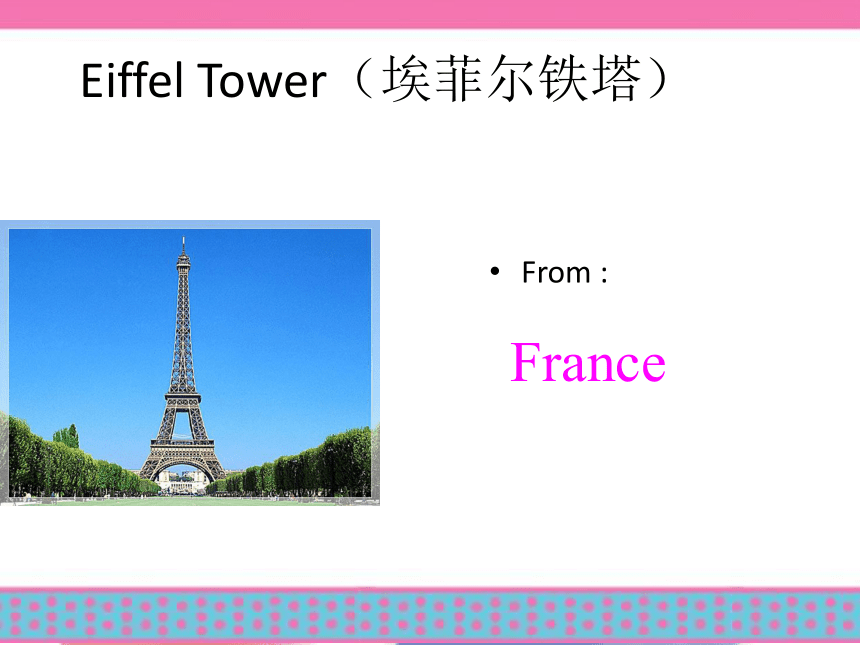 Eiffel Tower（埃菲尔铁塔）

• From :

France